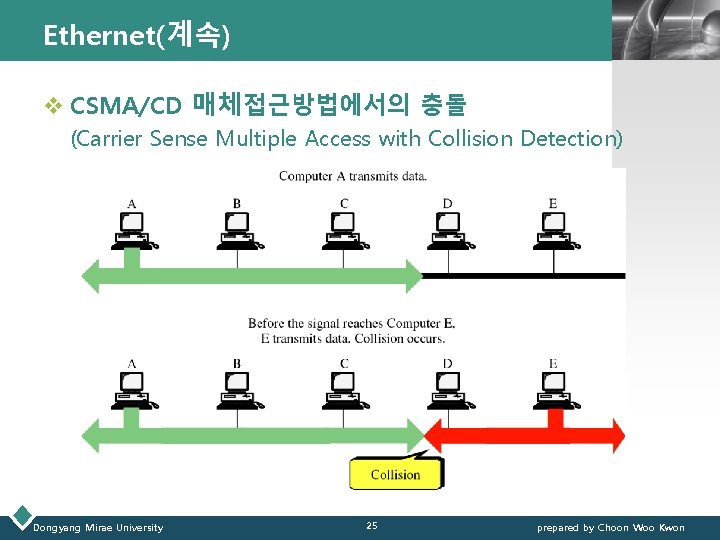 Ethernet(계속)

❖ CSMA/CD 매체접근방법에서의 충돌
(Carrier Sense Multiple Access with Collision Detection)

Computer A transmits data.

A B C D E

Before the signal reaches Computer E.
E transmits data. Collision occurs.

A B C D E

Collision

Dongyang Mirae University 25 prepared by Choon Woo Kwon